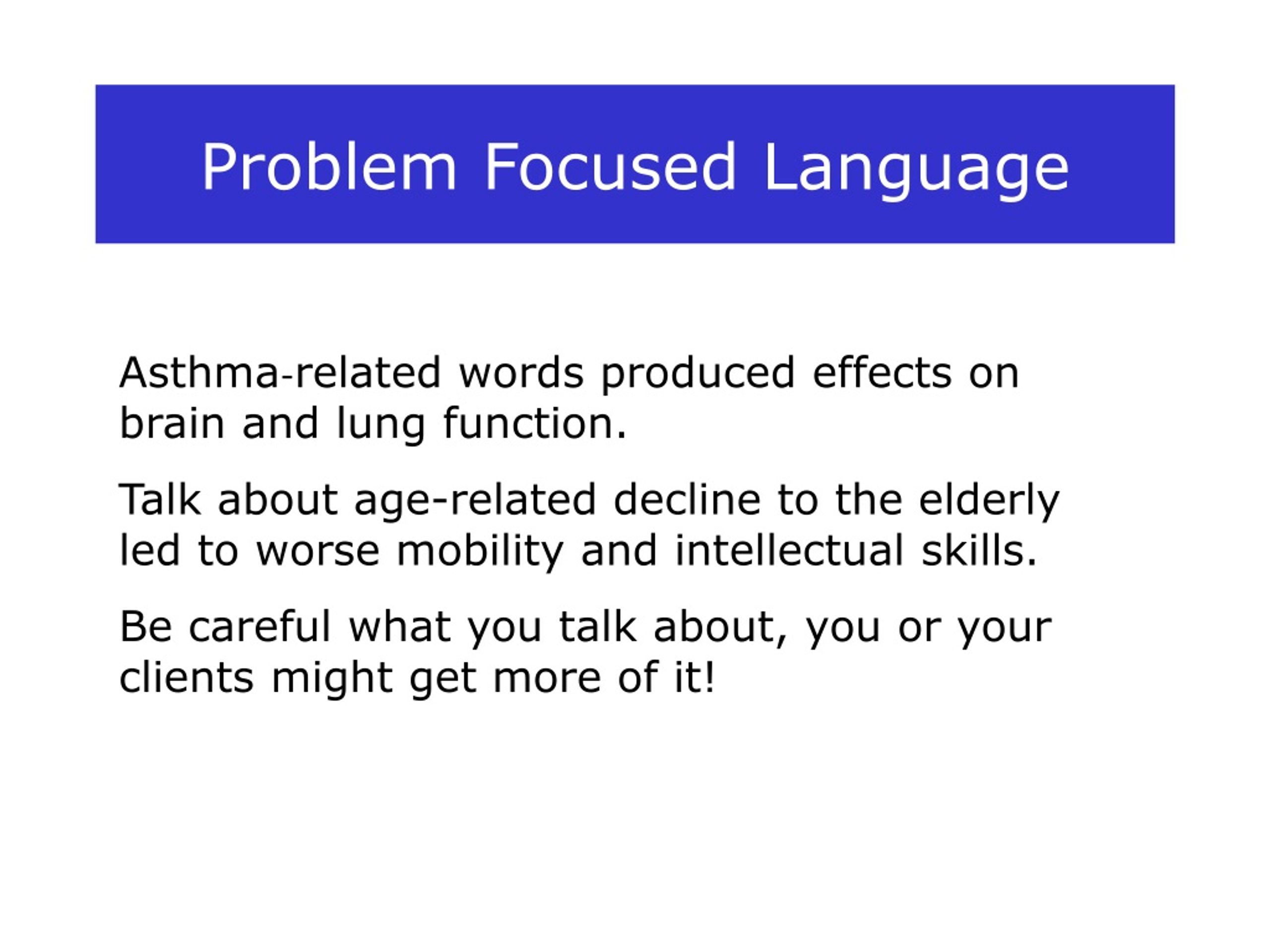 Problem Focused Language

Asthma-related words produced effects on brain and lung function.

Talk about age-related decline to the elderly led to worse mobility and intellectual skills.

Be careful what you talk about, you or your clients might get more of it!